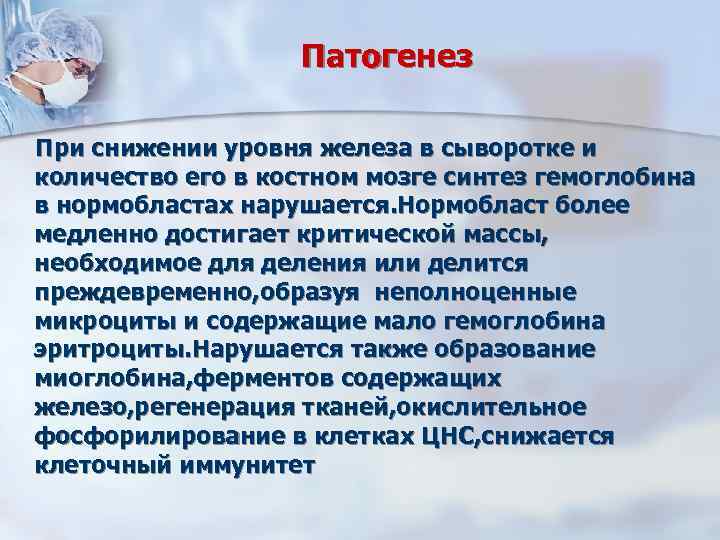 Патогенез

При снижении уровня железа в сыворотке и количество его в костном мозге синтез гемоглобина в нормобластах нарушается.Нормобласт более медленно достигает критической массы, необходимое для деления или делится преждевременно,образуя неполноценные микроциты и содержащие мало гемоглобина эритроциты.Нарушается также образование миоглобина,ферментов содержащих железо,регенерация тканей,окислительное фосфорилирование в клетках ЦНС,снижается клеточный иммунитет